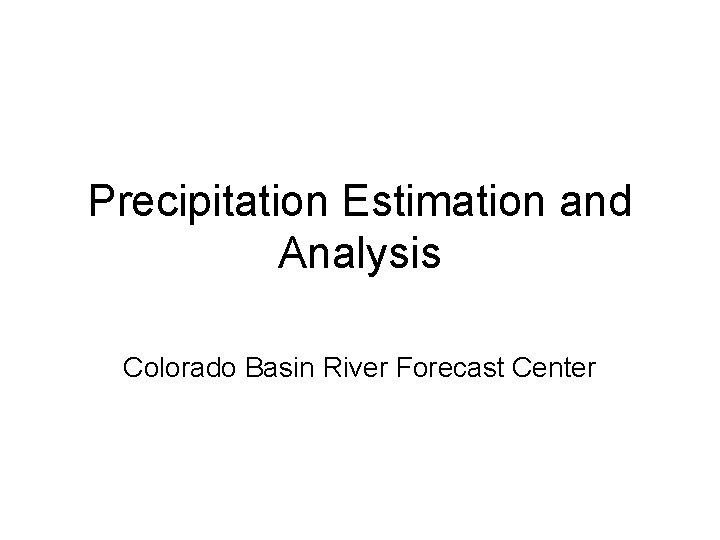 Precipitation Estimation and Analysis

Colorado Basin River Forecast Center